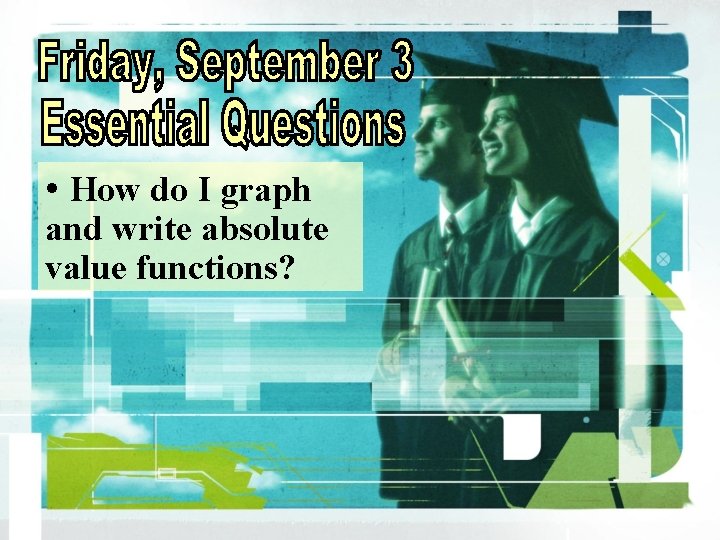 Friday, September 3
Essential Questions

• How do I graph and write absolute value functions?